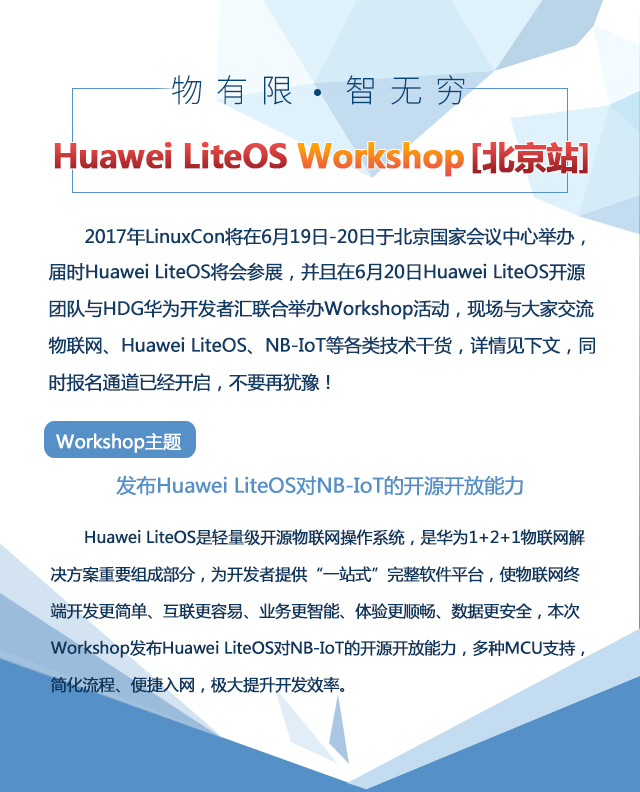 物有限 · 智无穷

Huawei LiteOS Workshop [北京站]

2017年LinuxCon将在6月19日-20日于北京国家会议中心举办，届时Huawei LiteOS将会参展，并且在6月20日Huawei LiteOS开源团队与HDG华为开发者汇联合举办Workshop活动，现场与大家交流物联网、Huawei LiteOS、NB-IoT等各类技术干货，详情见下文，同时报名通道已经开启，不要再犹豫！

Workshop主题

发布Huawei LiteOS对NB-IoT的开源开放能力

Huawei LiteOS是轻量级开源物联网操作系统，是华为1+2+1物联网解决方案重要组成部分，为开发者提供“一站式”完整软件平台，使物联网终端开发更简单、互联更容易、业务更智能、体验更顺畅、数据更安全，本次Workshop发布Huawei LiteOS对NB-IoT的开源开放能力，多种MCU支持，简化流程、便捷入网，极大提升开发效率。